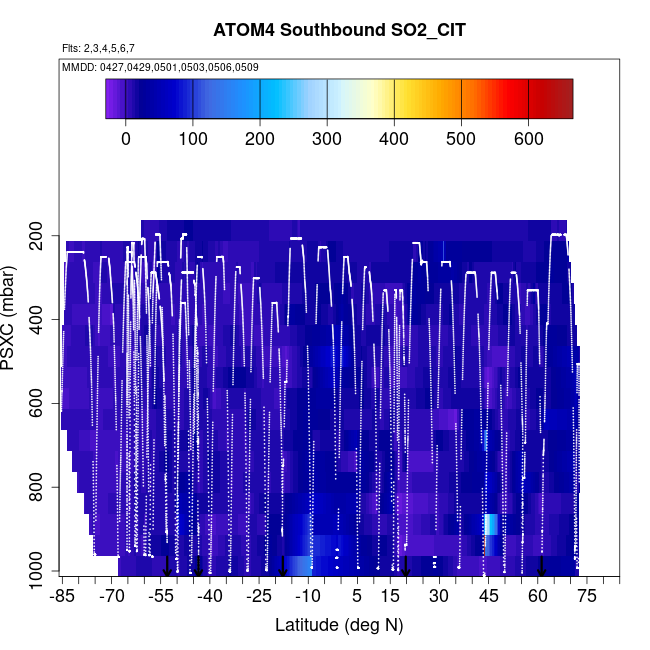 ATOM4 Southbound SO2_CIT

Flts: 2,3,4,5,6,7

MMDD: 0427,0429,0501,0503,0506,0509

0 100 200 300 400 500 600

PSXC (mbar)

200
400
600
800
1000

-85 -70 -55 -40 -25 -10 5 15 30 45 60 75

Latitude (deg N)